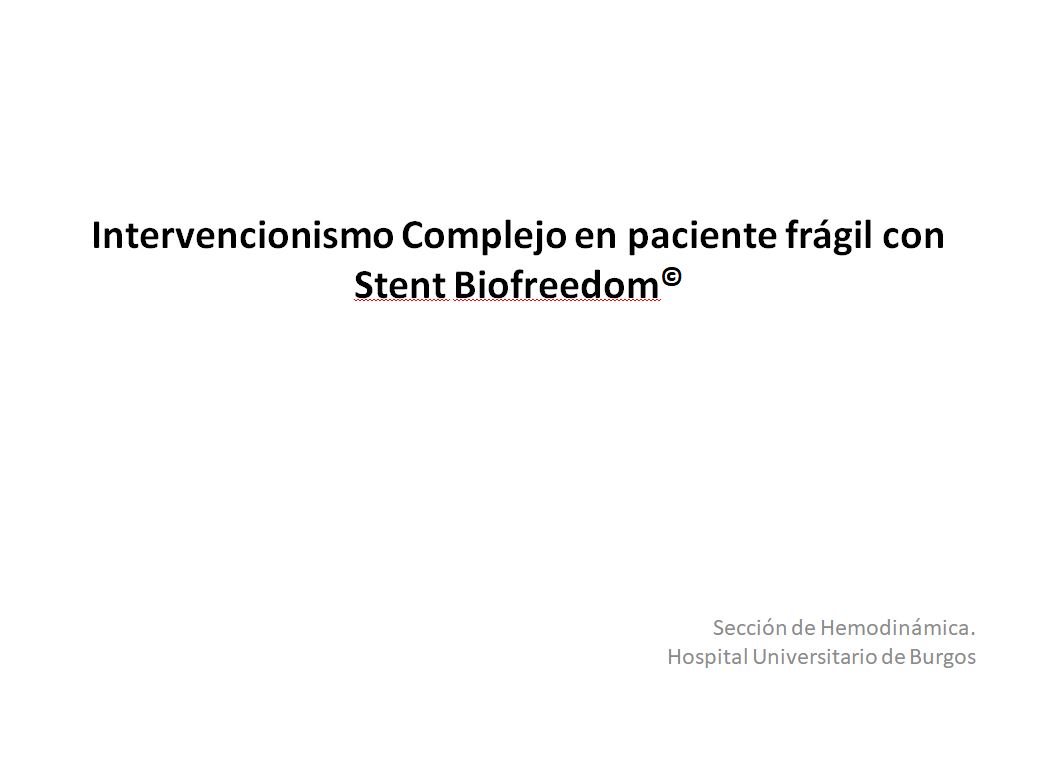 Intervencionismo Complejo en paciente frágil con Stent Biofreedom©

Sección de Hemodinámica.
Hospital Universitario de Burgos